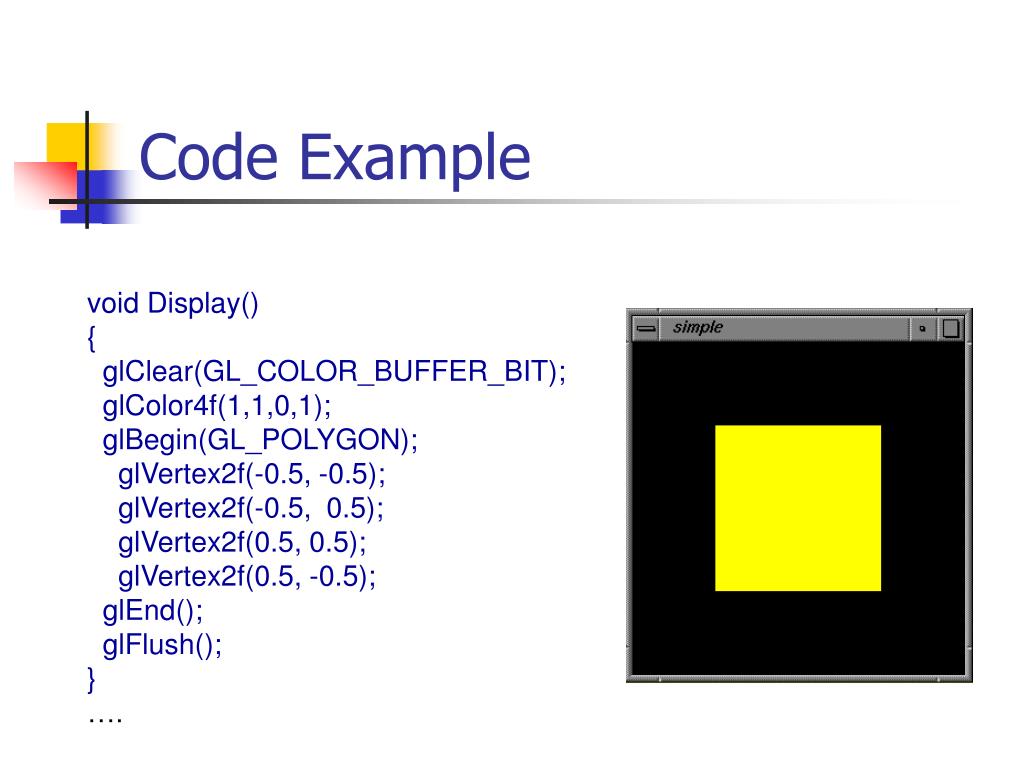 Code Example

void Display()
{
glClear(GL_COLOR_BUFFER_BIT);
glColor4f(1,1,0,1);
glBegin(GL_POLYGON);
glVertex2f(-0.5, -0.5);
glVertex2f(-0.5, 0.5);
glVertex2f(0.5, 0.5);
glVertex2f(0.5, -0.5);
glEnd();
glFlush();
}
….

simple